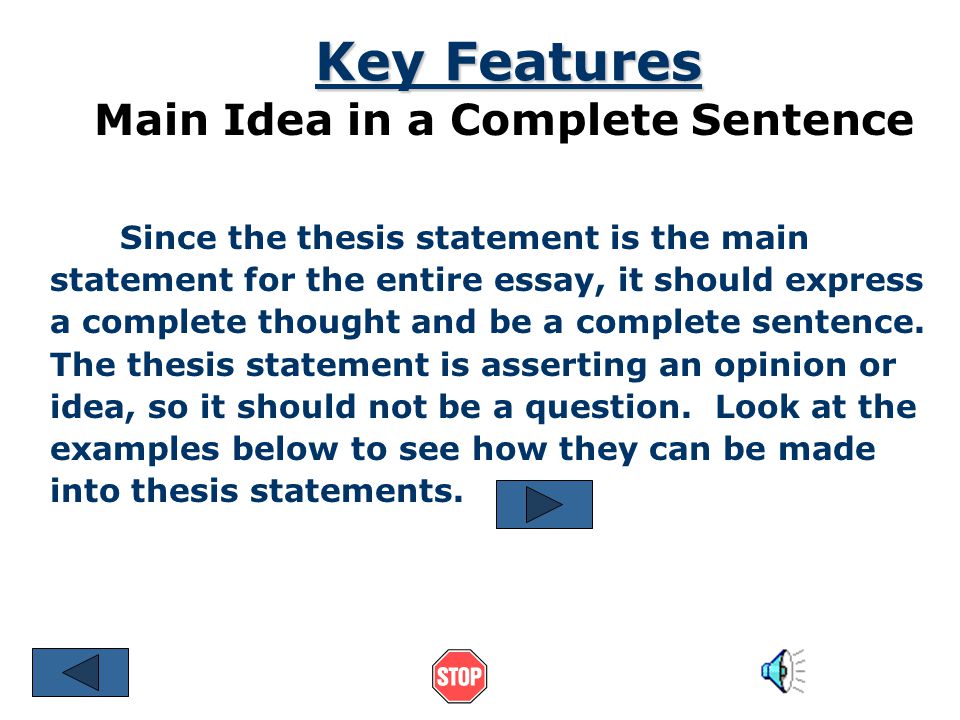 Key Features
Main Idea in a Complete Sentence

Since the thesis statement is the main statement for the entire essay, it should express a complete thought and be a complete sentence. The thesis statement is asserting an opinion or idea, so it should not be a question. Look at the examples below to see how they can be made into thesis statements.

STOP